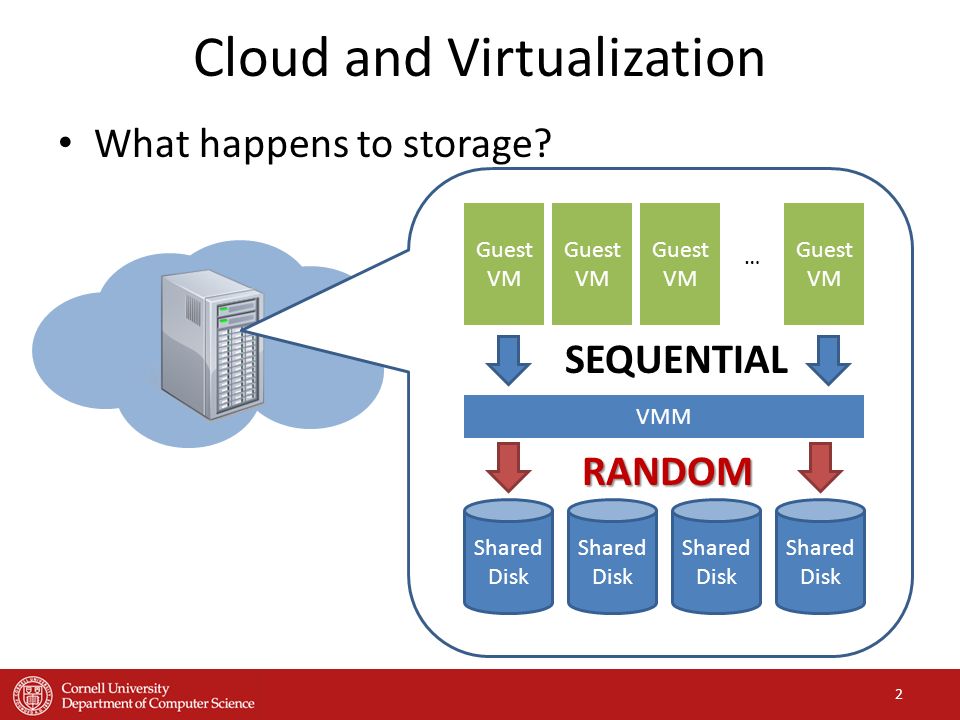 Cloud and Virtualization

• What happens to storage?

Guest VM

Guest VM

Guest VM

...

Guest VM

SEQUENTIAL

VMM

RANDOM

Shared Disk

Shared Disk

Shared Disk

Shared Disk

Cornell University
Department of Computer Science

2